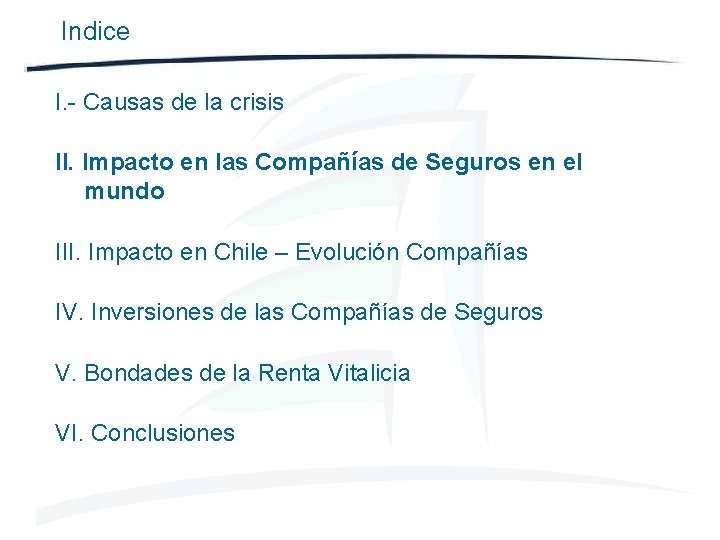 Indice

I.- Causas de la crisis

II. Impacto en las Compañías de Seguros en el mundo

III. Impacto en Chile – Evolución Compañías

IV. Inversiones de las Compañías de Seguros

V. Bondades de la Renta Vitalicia

VI. Conclusiones